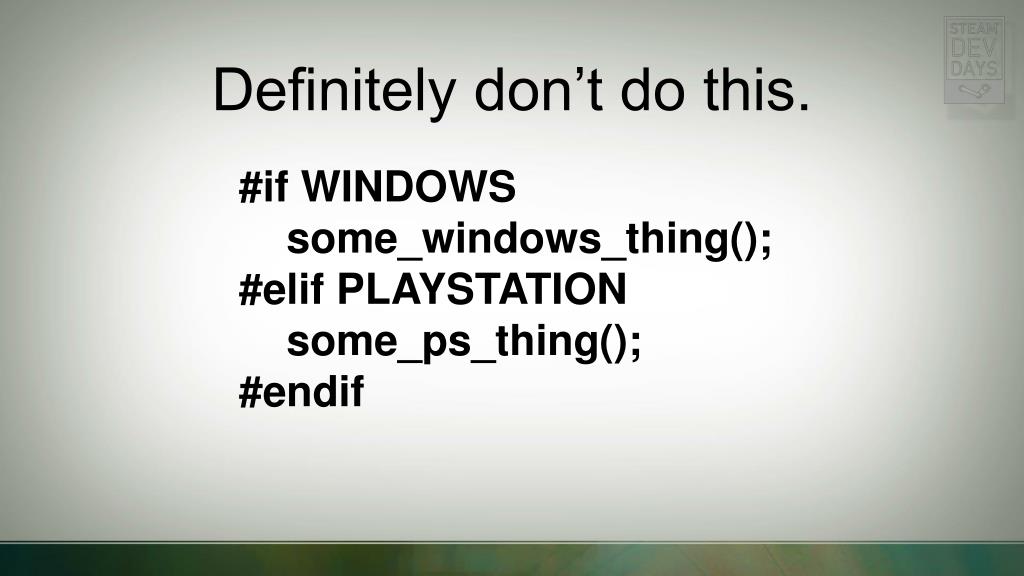 STEAM DEV DAYS

Definitely don’t do this.

#if WINDOWS
some_windows_thing();
#elif PLAYSTATION
some_ps_thing();
#endif